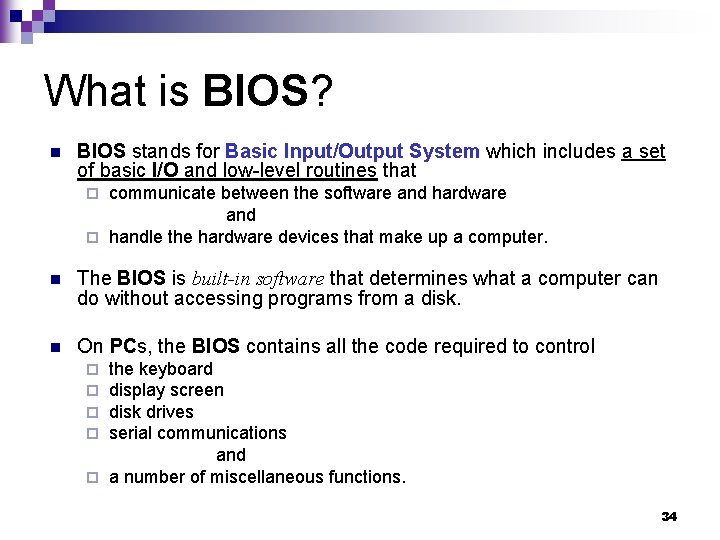 What is BIOS?

BIOS stands for Basic Input/Output System which includes a set of basic I/O and low-level routines that

communicate between the software and hardware

and

handle the hardware devices that make up a computer.

The BIOS is built-in software that determines what a computer can do without accessing programs from a disk.

On PCs, the BIOS contains all the code required to control

the keyboard

display screen

disk drives

serial communications

and

a number of miscellaneous functions.

34